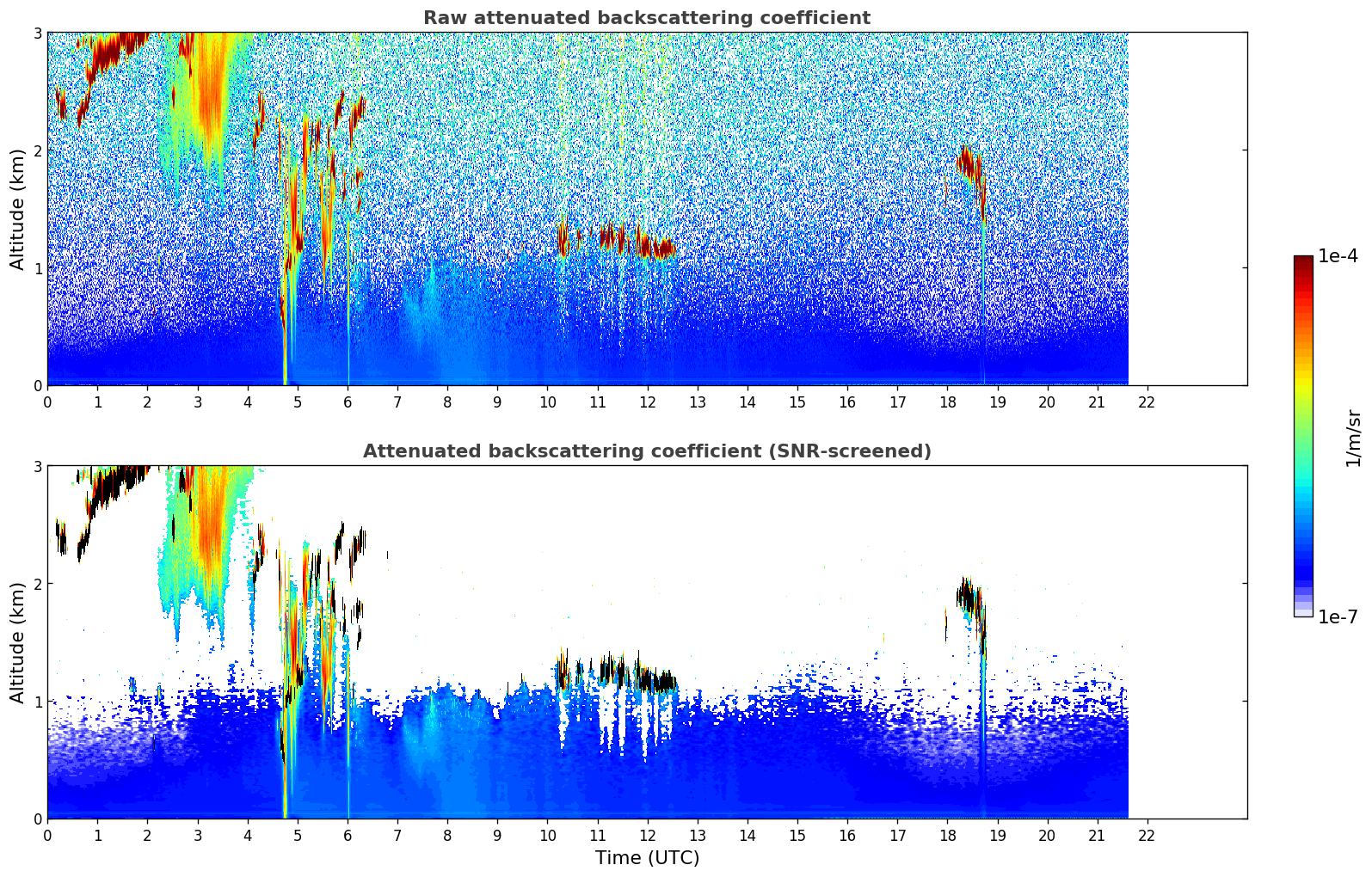 Raw attenuated backscattering coefficient

Altitude (km)

3
2
1
0

0 1 2 3 4 5 6 7 8 9 10 11 12 13 14 15 16 17 18 19 20 21 22

Attenuated backscattering coefficient (SNR-screened)

Altitude (km)

3
2
1
0

0 1 2 3 4 5 6 7 8 9 10 11 12 13 14 15 16 17 18 19 20 21 22

Time (UTC)

1e-4
1/m/sr
1e-7